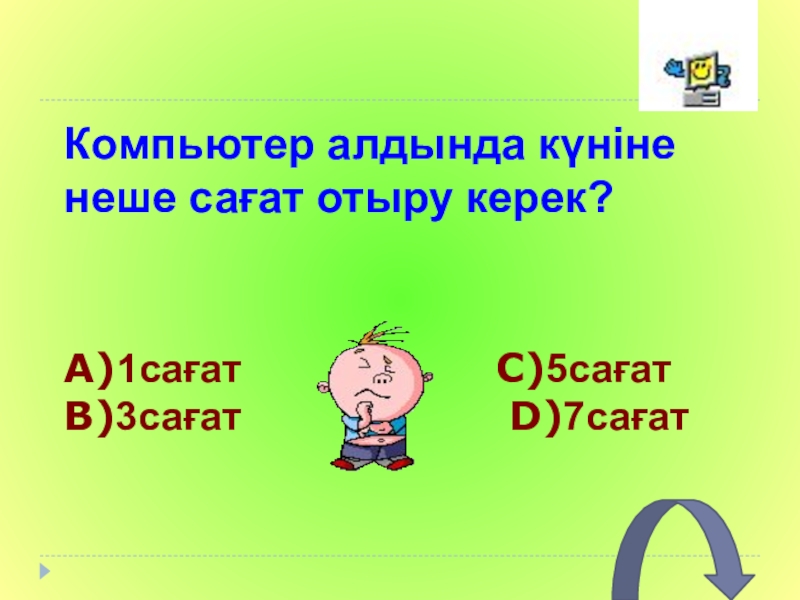 Компьютер алдында күніне неше сағат отыру керек?

A)1сағат
B)3сағат

C)5сағат
D)7сағат